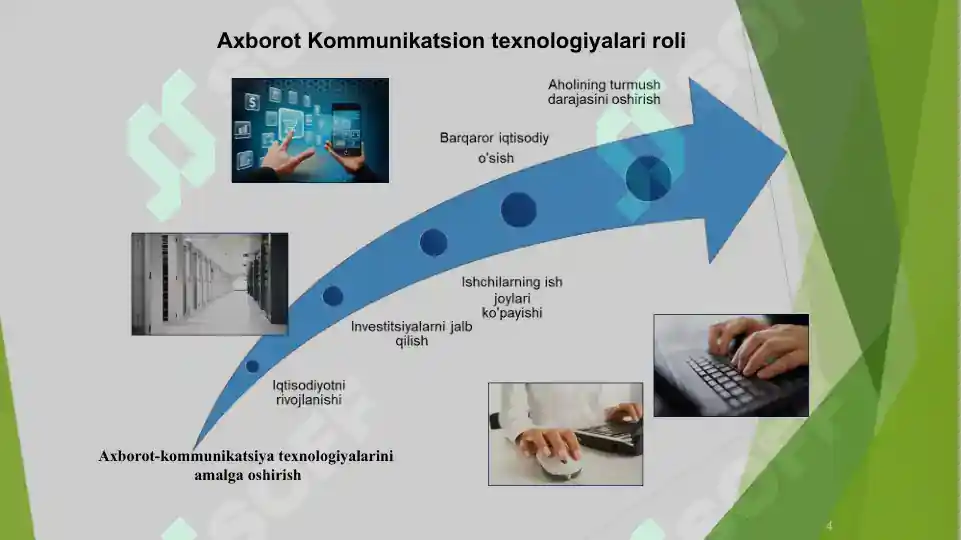 Axborot Kommunikatsion texnologiyalari roli

Aholining turmush darajasini oshirish

Barqaror iqtisodiy o'sish

Ishchilarning ish joylari ko'payishi

Investitsiyalarni jalb qilish

Iqtisodiyotni rivojlanishi

Axborot-kommunikatsiya texnologiyalarini amalga oshirish

4